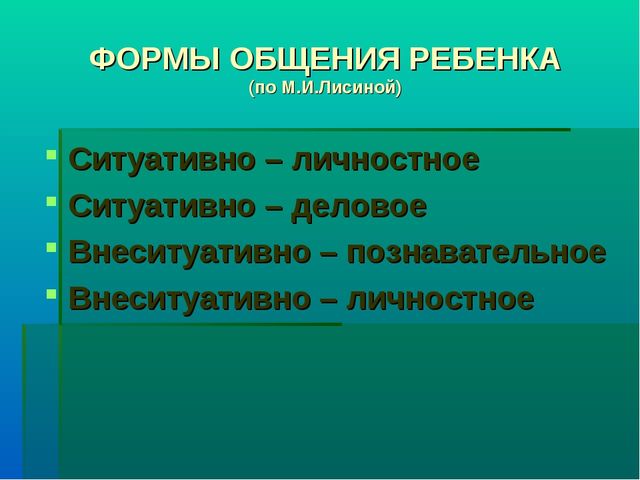 ФОРМЫ ОБЩЕНИЯ РЕБЕНКА
(по М.И.Лисиной)

- Ситуативно – личностное
- Ситуативно – деловое
- Внеситуативно – познавательное
- Внеситуативно – личностное